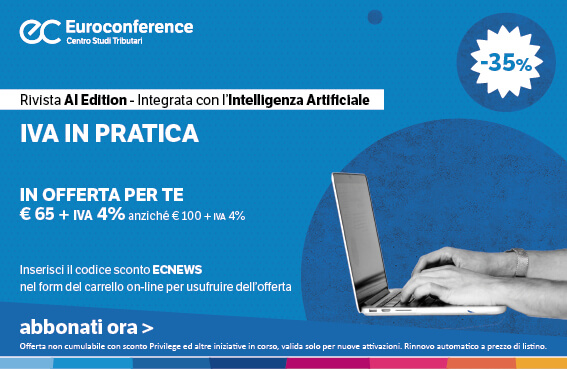 ec Euroconference
Centro Studi Tributari

-35%

Rivista AI Edition - Integrata con l'Intelligenza Artificiale

IVA IN PRATICA

IN OFFERTA PER TE
€ 65 + IVA 4% anziché € 100 + IVA 4%

Inserisci il codice sconto ECNEWS
nel form del carrello on-line per usufruire dell'offerta

abbonati ora >

Offerta non cumulabile con sconto Privilege ed altre iniziative in corso, valida solo per nuove attivazioni. Rinnovo automatico a prezzo di listino.